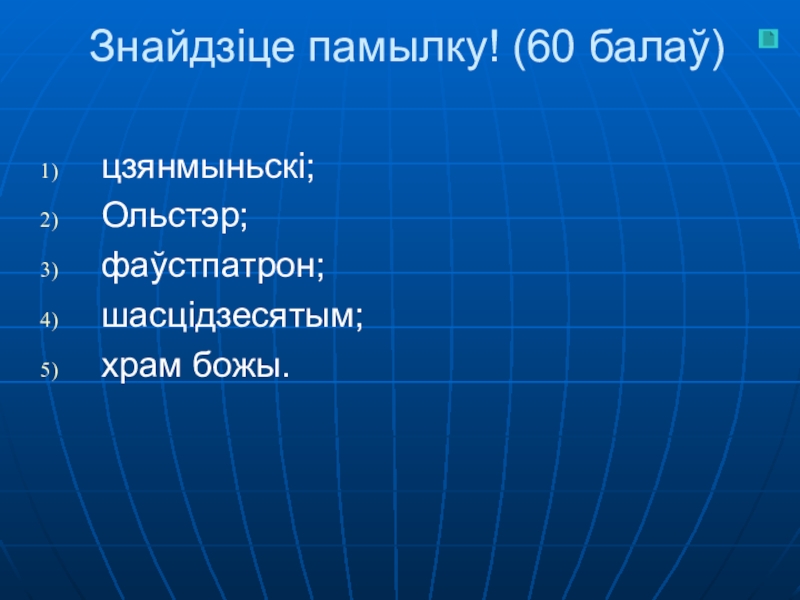 Знайдзіце памылку! (60 балаў)

1) цзянмыньскі;
2) Ольстэр;
3) фаўстпатрон;
4) шасцідзесятым;
5) храм божы.